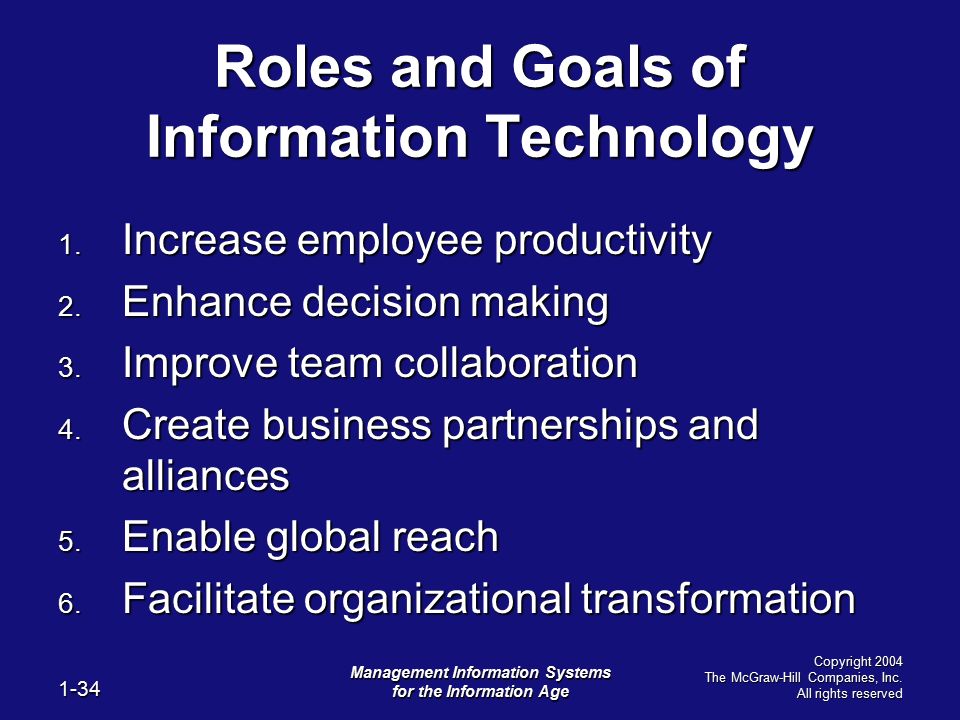 Roles and Goals of Information Technology

1. Increase employee productivity
2. Enhance decision making
3. Improve team collaboration
4. Create business partnerships and alliances
5. Enable global reach
6. Facilitate organizational transformation

1-34

Management Information Systems for the Information Age

Copyright 2004
The McGraw-Hill Companies, Inc.
All rights reserved